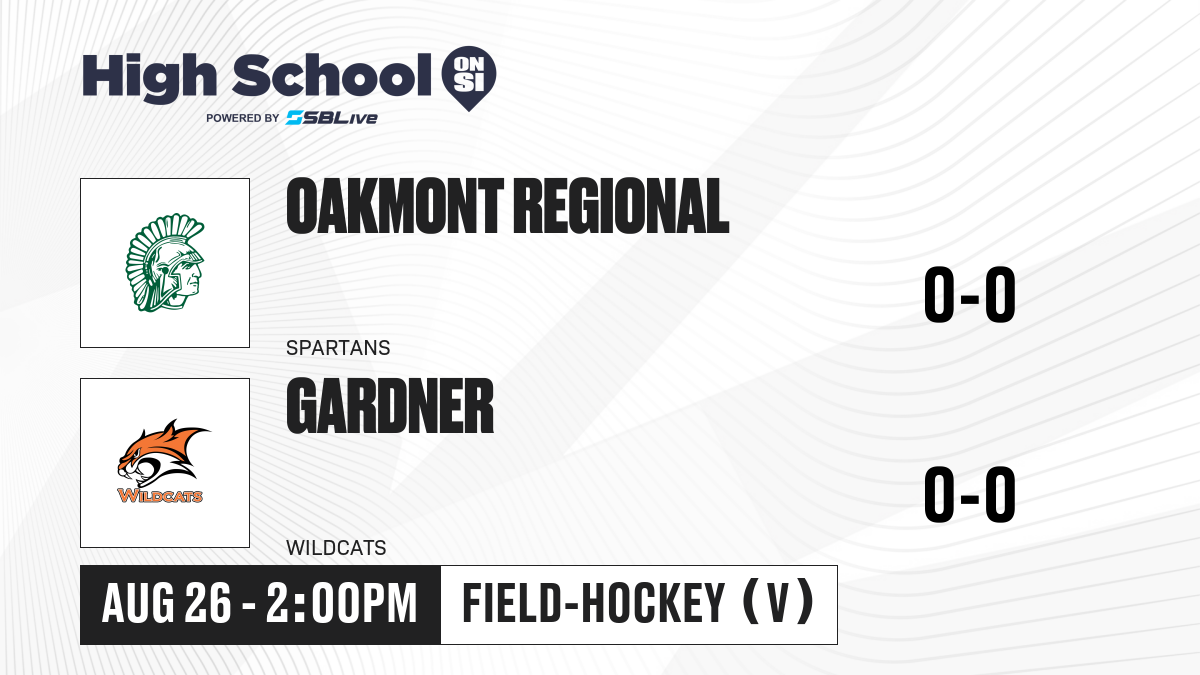 High School ON SI
POWERED BY SBLive

OAKMONT REGIONAL
SPARTANS
0-0

WILDCATS
GARDNER
WILDCATS
0-0

AUG 26 - 2:00PM
FIELD-HOCKEY (V)